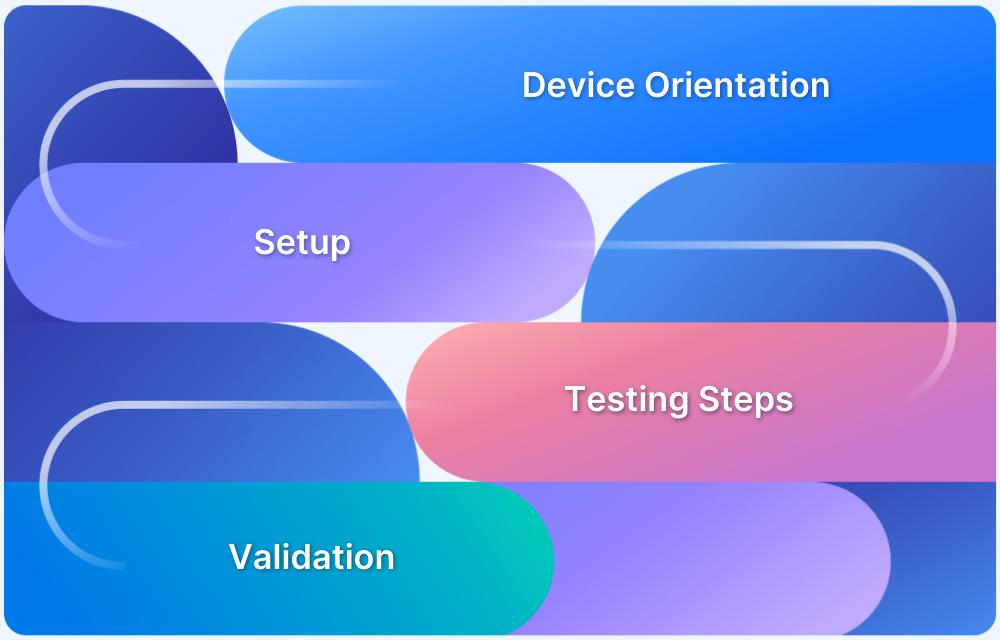 Device Orientation

Setup

Testing Steps

Validation